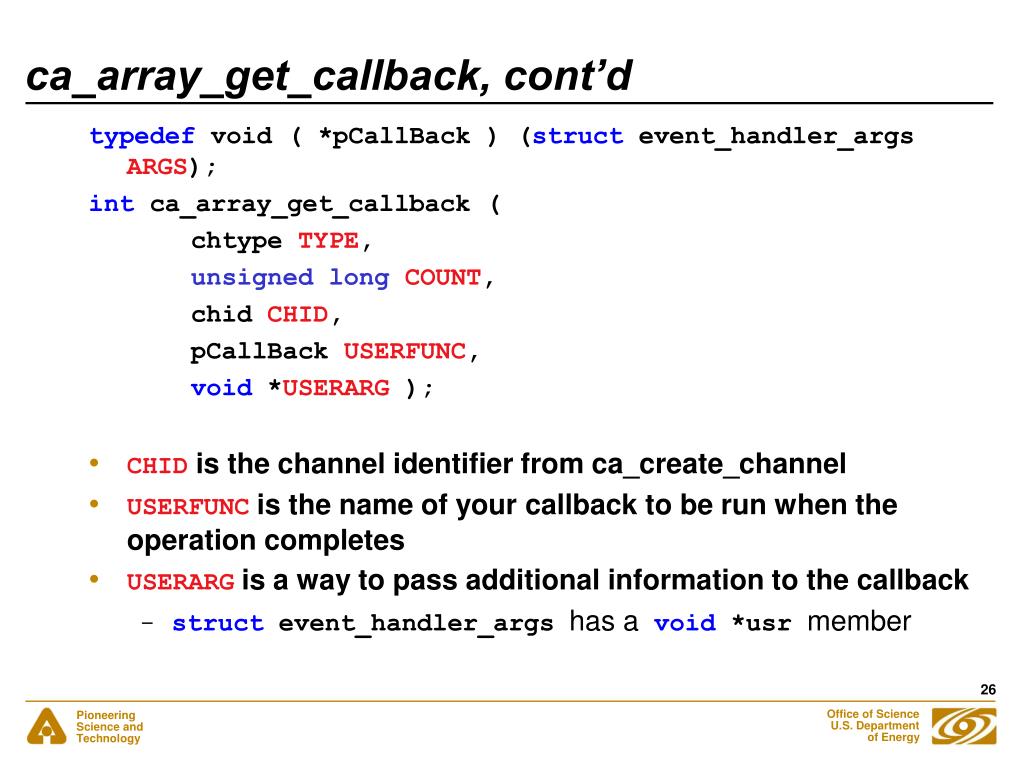 ca_array_get_callback, cont'd

typedef void ( *pCallBack ) (struct event_handler_args ARGS);
int ca_array_get_callback (
chtype TYPE,
unsigned long COUNT,
chid CHID,
pCallBack USERFUNC,
void *USERARG );

• CHID is the channel identifier from ca_create_channel
• USERFUNC is the name of your callback to be run when the operation completes
• USERARG is a way to pass additional information to the callback
– struct event_handler_args has a void *usr member

26

Pioneering Science and Technology

Office of Science U.S. Department of Energy